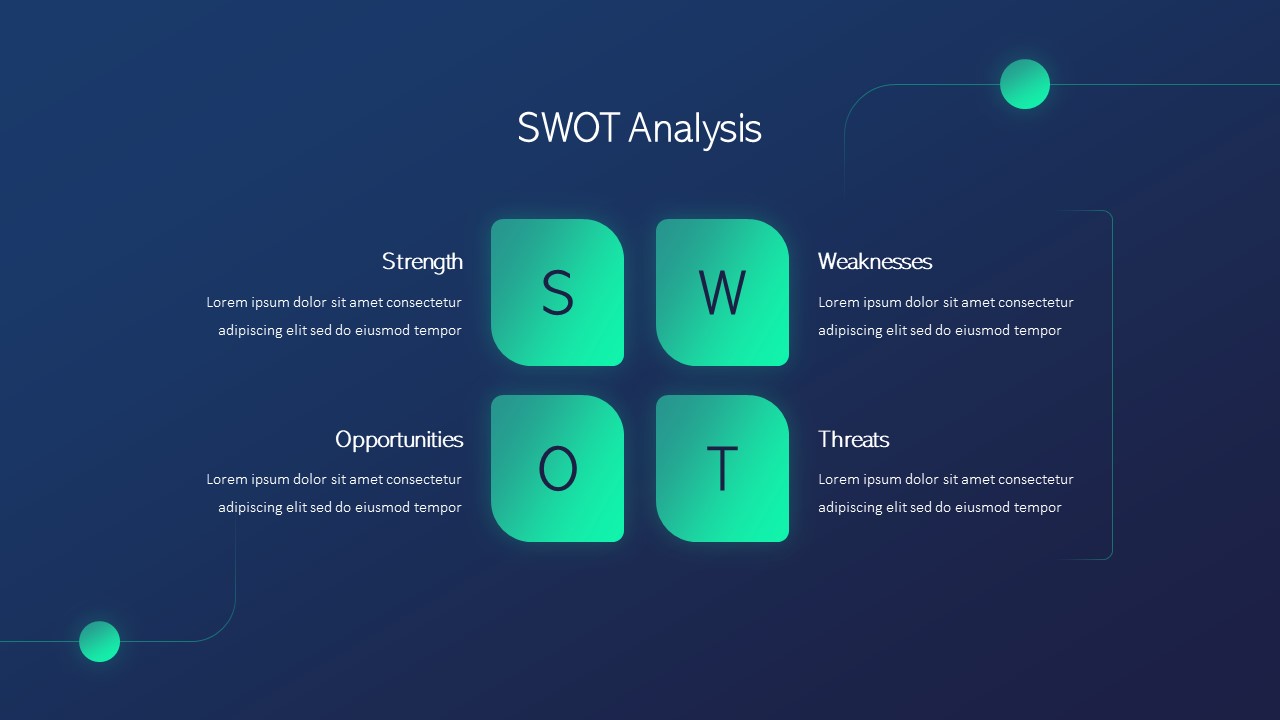 SWOT Analysis

Strength

Lorem ipsum dolor sit amet consectetur adipiscing elit sed do eiusmod tempor

S

W

Weaknesses

Lorem ipsum dolor sit amet consectetur adipiscing elit sed do eiusmod tempor

Opportunities

Lorem ipsum dolor sit amet consectetur adipiscing elit sed do eiusmod tempor

O

T

Threats

Lorem ipsum dolor sit amet consectetur adipiscing elit sed do eiusmod tempor